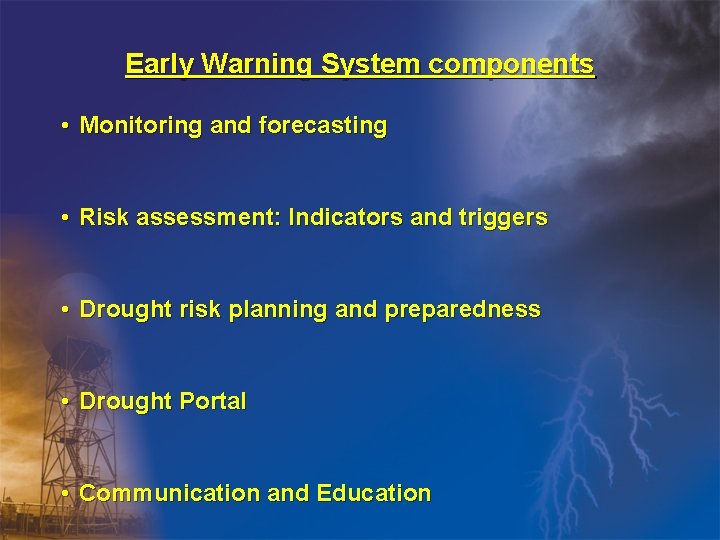 Early Warning System components

• Monitoring and forecasting

• Risk assessment: Indicators and triggers

• Drought risk planning and preparedness

• Drought Portal

• Communication and Education